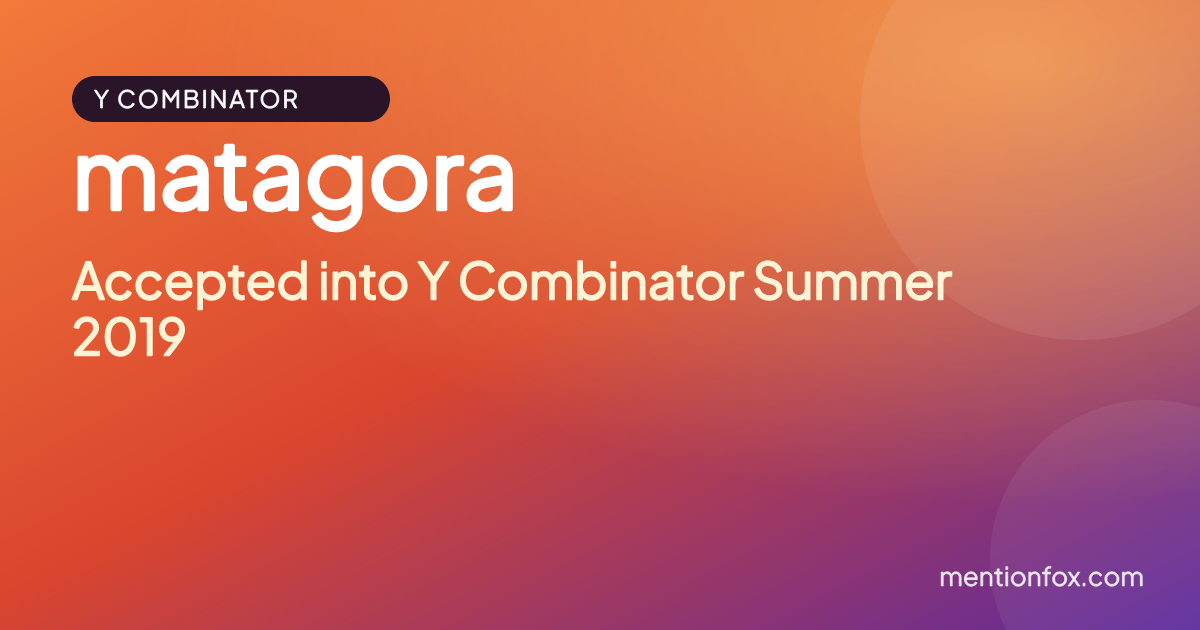 Y COMBINATOR

matagora

Accepted into Y Combinator Summer 2019

mentionfox.com